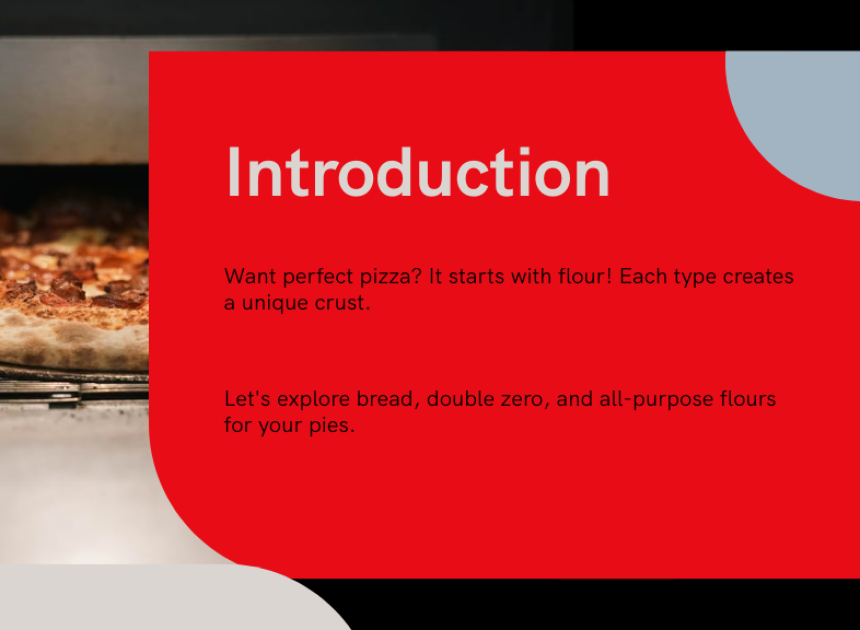 Introduction

Want perfect pizza? It starts with flour! Each type creates a unique crust.

Let's explore bread, double zero, and all-purpose flours for your pies.